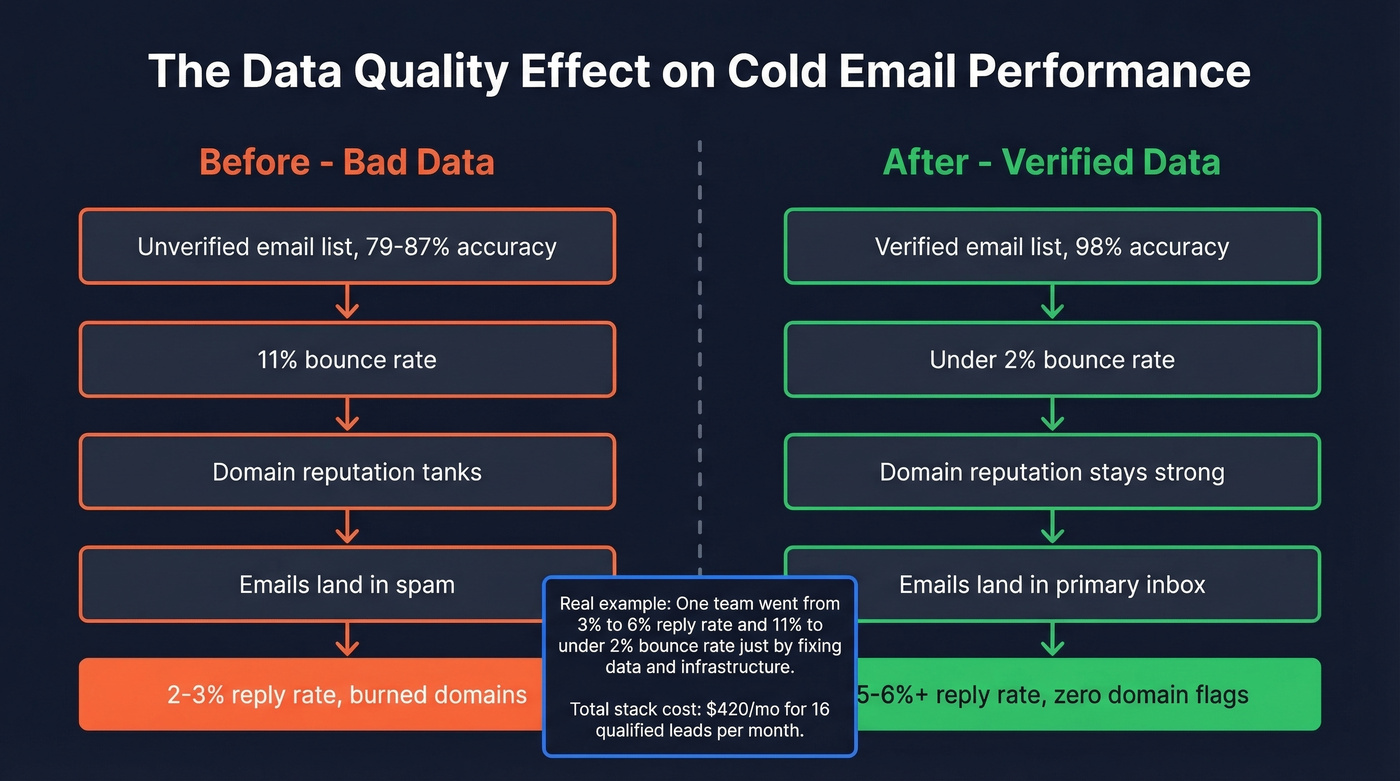 The Data Quality Effect on Cold Email Performance

Before - Bad Data

Unverified email list, 79-87% accuracy

11% bounce rate

Domain reputation tanks

Emails land in spam

2-3% reply rate, burned domains

After - Verified Data

Verified email list, 98% accuracy

Under 2% bounce rate

Domain reputation stays strong

Emails land in primary inbox

5-6%+ reply rate, zero domain flags

Real example: One team went from 3% to 6% reply rate and 11% to under 2% bounce rate just by fixing data and infrastructure.

Total stack cost: $420/mo for 16 qualified leads per month.